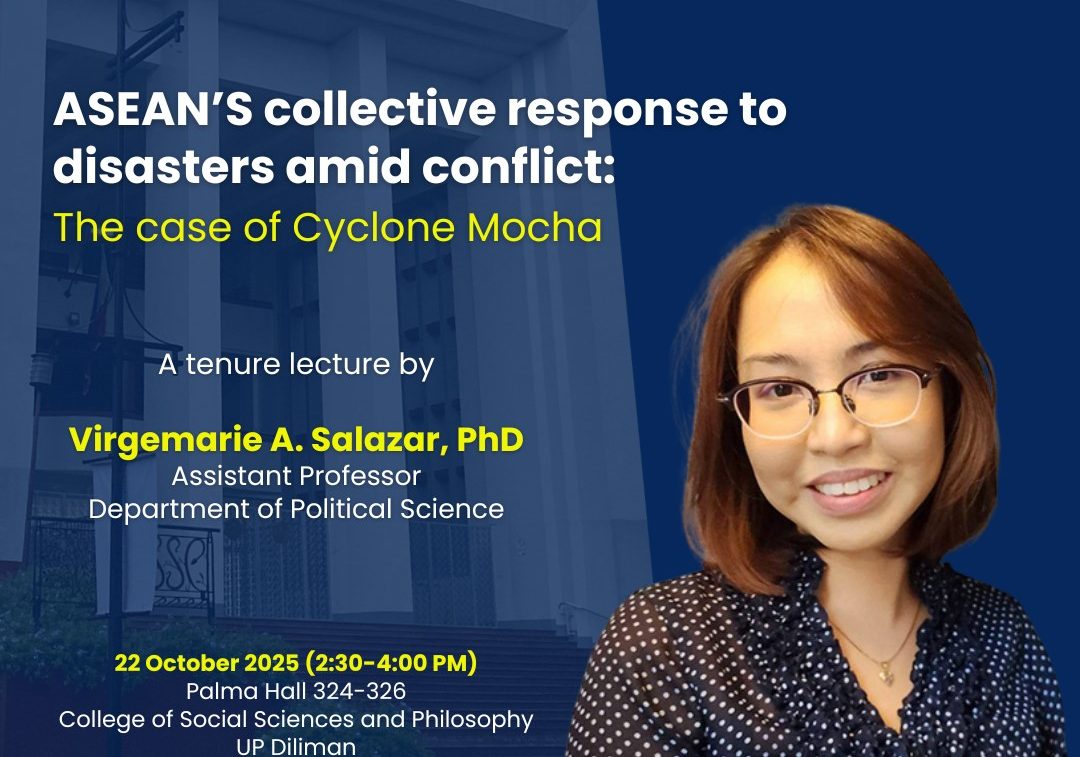 ASEAN'S collective response to disasters amid conflict:
The case of Cyclone Mocha

A tenure lecture by

Virgemarie A. Salazar, PhD
Assistant Professor
Department of Political Science

22 October 2025 (2:30-4:00 PM)
Palma Hall 324-326
College of Social Sciences and Philosophy
UP Diliman